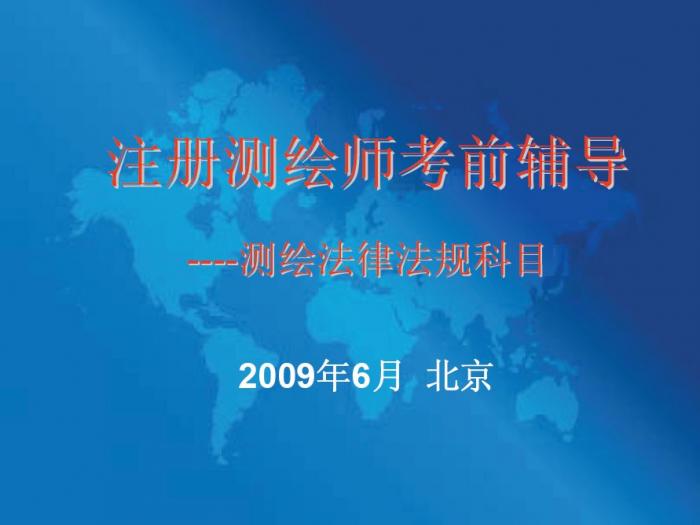 注册测绘师考前辅导

----测绘法律法规科目

2009年6月 北京